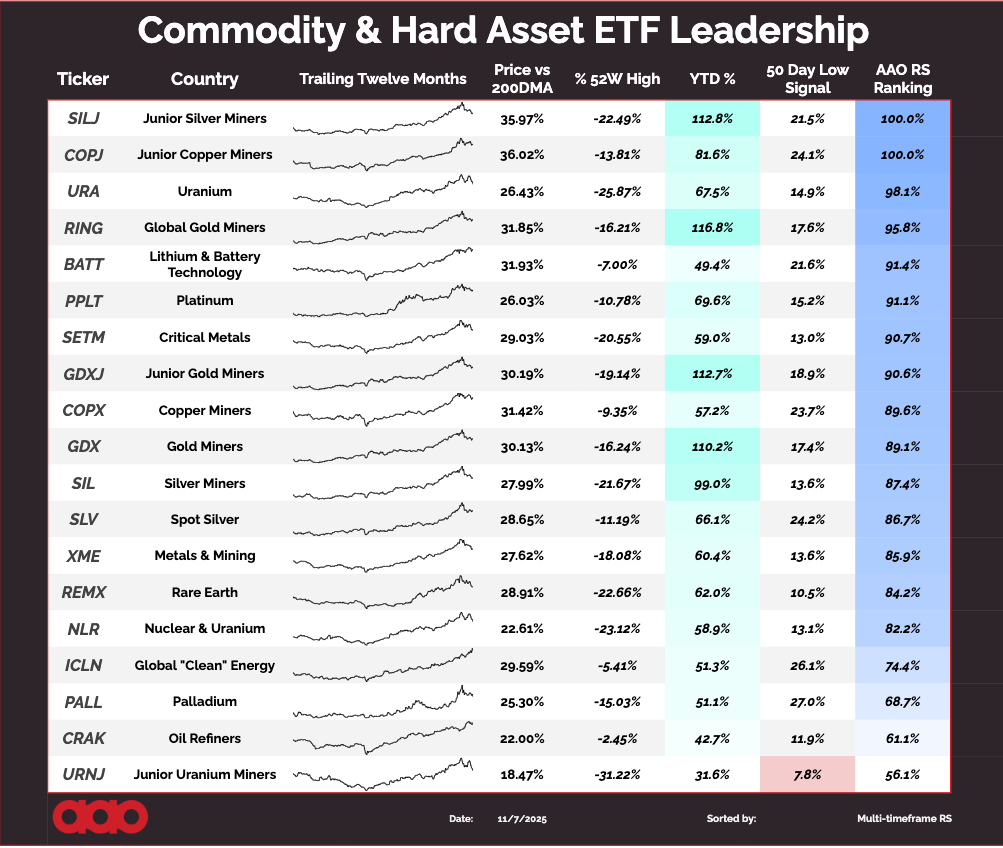 Commodity & Hard Asset ETF Leadership

| Ticker | Country | Trailing Twelve Months | Price vs 200DMA | % 52W High | YTD % | 50 Day Low Signal | AAO RS Ranking |
|---|---|---|---|---|---|---|---|
| SILJ | Junior Silver Miners | | 35.97% | -22.49% | 112.8% | 21.5% | 100.0% |
| COPJ | Junior Copper Miners | | 36.02% | -13.81% | 81.6% | 24.1% | 100.0% |
| URA | Uranium | | 26.43% | -25.87% | 67.5% | 14.9% | 98.1% |
| RING | Global Gold Miners | | 31.85% | -16.21% | 116.8% | 17.6% | 95.8% |
| BATT | Lithium & Battery Technology | | 31.93% | -7.00% | 49.4% | 21.6% | 91.4% |
| PPLT | Platinum | | 26.03% | -10.78% | 69.6% | 15.2% | 91.1% |
| SETM | Critical Metals | | 29.03% | -20.55% | 59.0% | 13.0% | 90.7% |
| GDXJ | Junior Gold Miners | | 30.19% | -19.14% | 112.7% | 18.9% | 90.6% |
| COPX | Copper Miners | | 31.42% | -9.35% | 57.2% | 23.7% | 89.6% |
| GDX | Gold Miners | | 30.13% | -16.24% | 110.2% | 17.4% | 89.1% |
| SIL | Silver Miners | | 27.99% | -21.67% | 99.0% | 13.6% | 87.4% |
| SLV | Spot Silver | | 28.65% | -11.19% | 66.1% | 24.2% | 86.7% |
| XME | Metals & Mining | | 27.62% | -18.08% | 60.4% | 13.6% | 85.9% |
| REMX | Rare Earth | | 28.91% | -22.66% | 62.0% | 10.5% | 84.2% |
| NLR | Nuclear & Uranium | | 22.61% | -23.12% | 58.9% | 13.1% | 82.2% |
| ICLN | Global "Clean" Energy | | 29.59% | -5.41% | 51.3% | 26.1% | 74.4% |
| PALL | Palladium | | 25.30% | -15.03% | 51.1% | 27.0% | 68.7% |
| CRAK | Oil Refiners | | 22.00% | -2.45% | 42.7% | 11.9% | 61.1% |
| URNJ | Junior Uranium Miners | | 18.47% | -31.22% | 31.6% | 7.8% | 56.1% |

aao

Date: 11/7/2025 Sorted by: Multi-timeframe RS